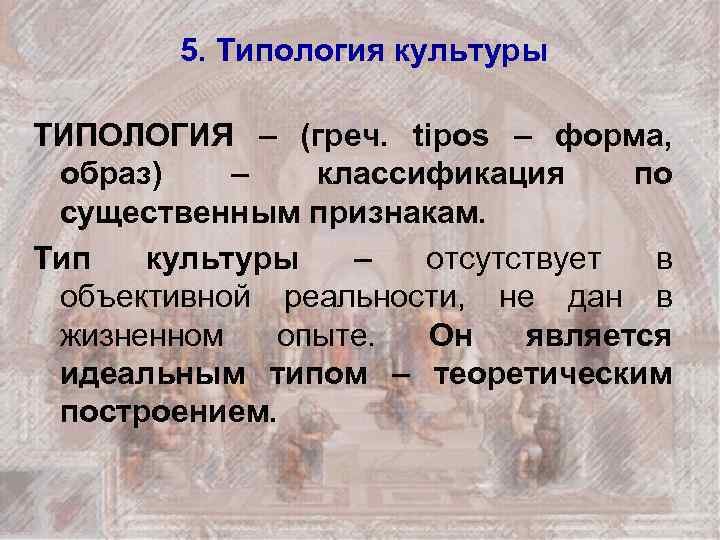 5. Типология культуры

ТИПОЛОГИЯ – (греч. tipos – форма, образ) – классификация по существенным признакам.

Тип культуры – отсутствует в объективной реальности, не дан в жизненном опыте. Он является идеальным типом – теоретическим построением.